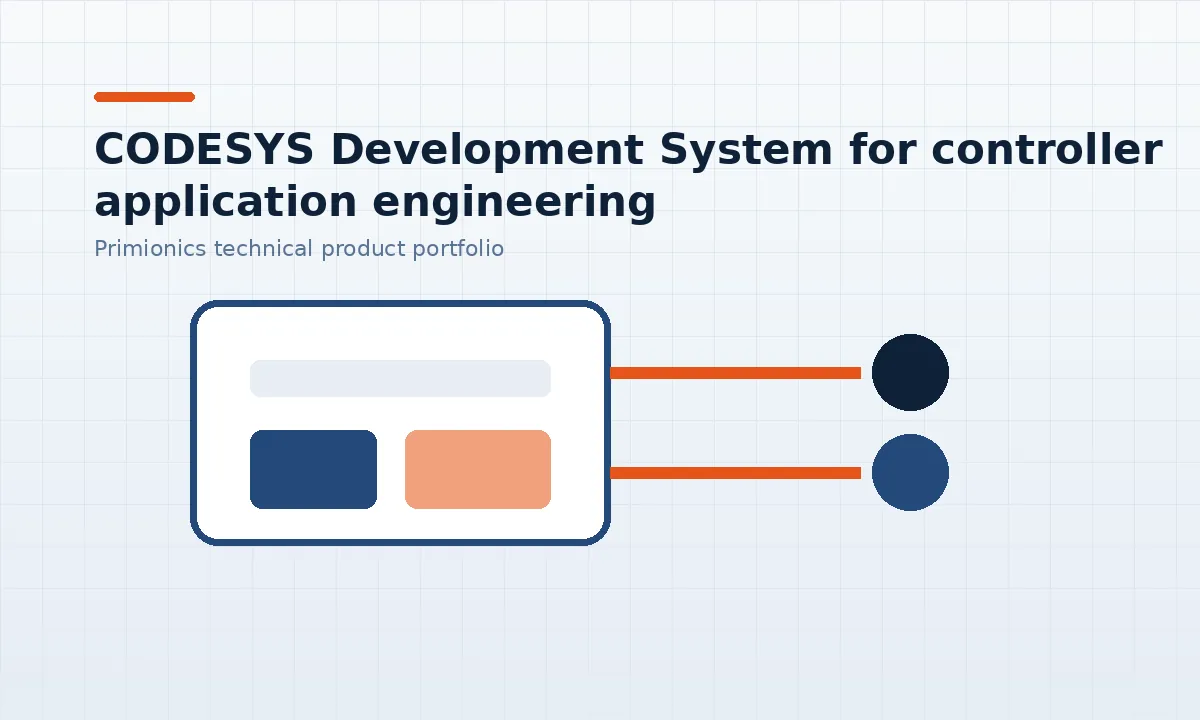 CODESYS Development System for controller application engineering

Primionics technical product portfolio